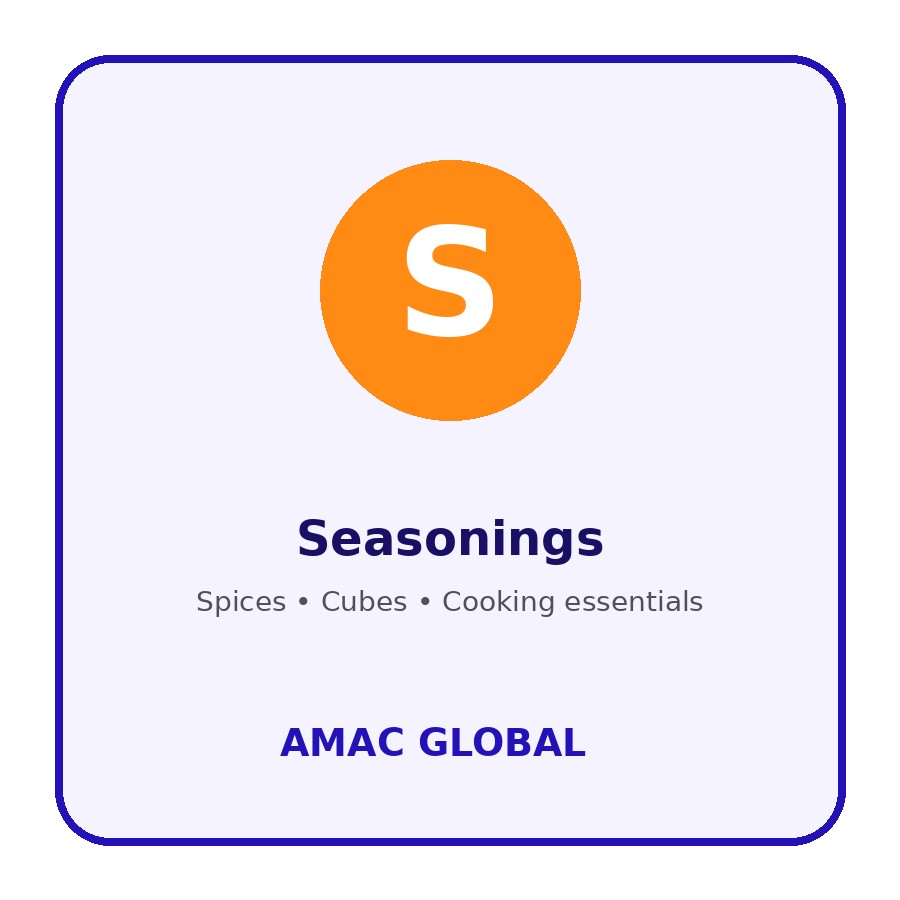 S

Seasonings

Spices • Cubes • Cooking essentials

AMAC GLOBAL